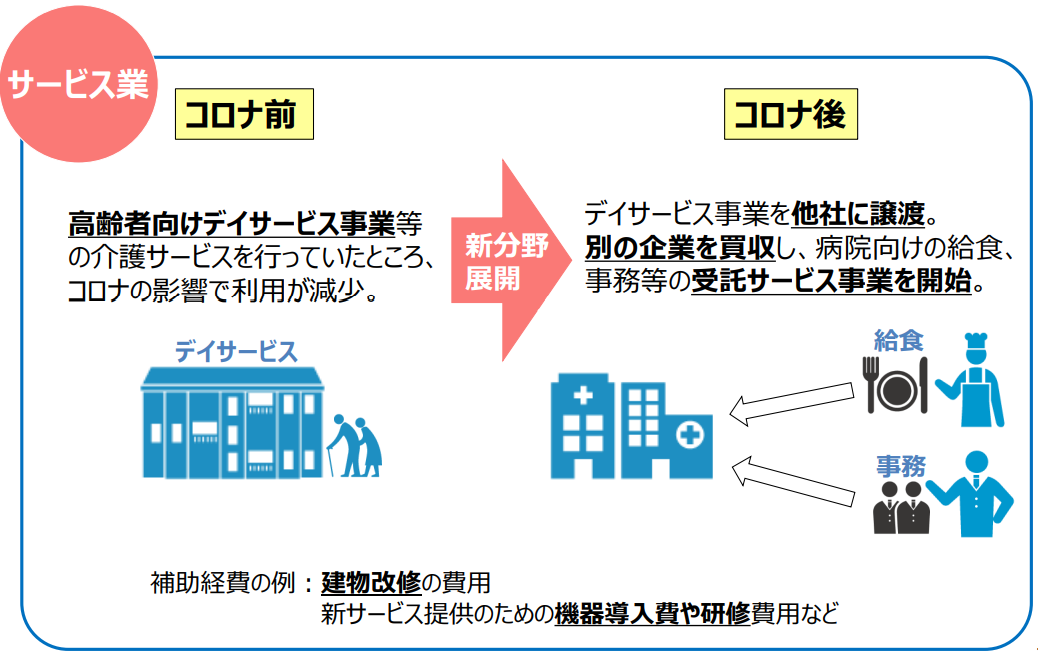 サービス業

コロナ前

高齢者向けデイサービス事業等の介護サービスを行っていたところ、コロナの影響で利用が減少。

デイサービス

新分野展開

コロナ後

デイサービス事業を他社に譲渡。別の企業を買収し、病院向けの給食、事務等の受託サービス事業を開始。

給食

事務

補助経費の例：建物改修の費用
新サービス提供のための機器導入費や研修費用など